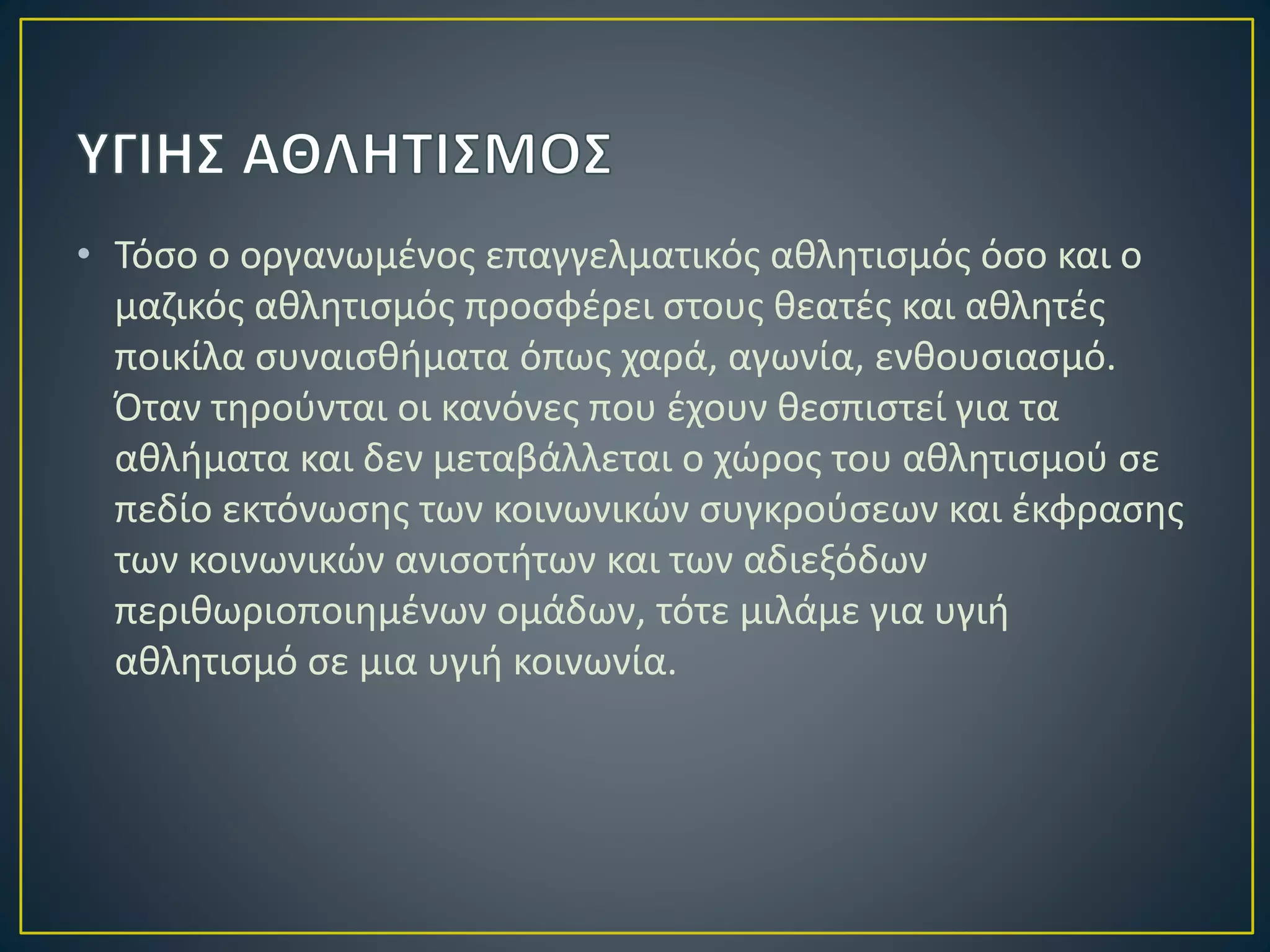 ΥΓΙΗΣ ΑΘΛΗΤΙΣΜΟΣ

• Τόσο ο οργανωμένος επαγγελματικός αθλητισμός όσο και ο μαζικός αθλητισμός προσφέρει στους θεατές και αθλητές ποικίλα συναισθήματα όπως χαρά, αγωνία, ενθουσιασμό. Όταν τηρούνται οι κανόνες που έχουν θεσπιστεί για τα αθλήματα και δεν μεταβάλλεται ο χώρος του αθλητισμού σε πεδίο εκτόνωσης των κοινωνικών συγκρούσεων και έκφρασης των κοινωνικών ανισοτήτων και των αδιεξόδων περιθωριοποιημένων ομάδων, τότε μιλάμε για υγιή αθλητισμό σε μια υγιή κοινωνία.